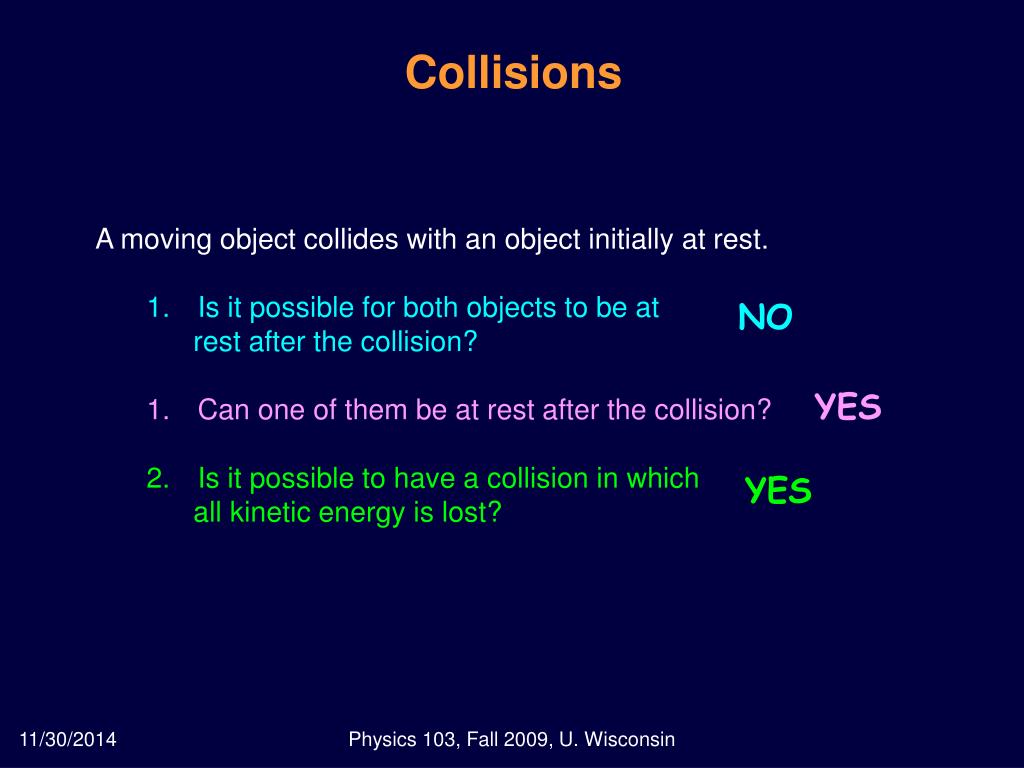 Collisions

A moving object collides with an object initially at rest.

1. Is it possible for both objects to be at rest after the collision?

NO

1. Can one of them be at rest after the collision?

YES

2. Is it possible to have a collision in which all kinetic energy is lost?

YES

11/30/2014

Physics 103, Fall 2009, U. Wisconsin